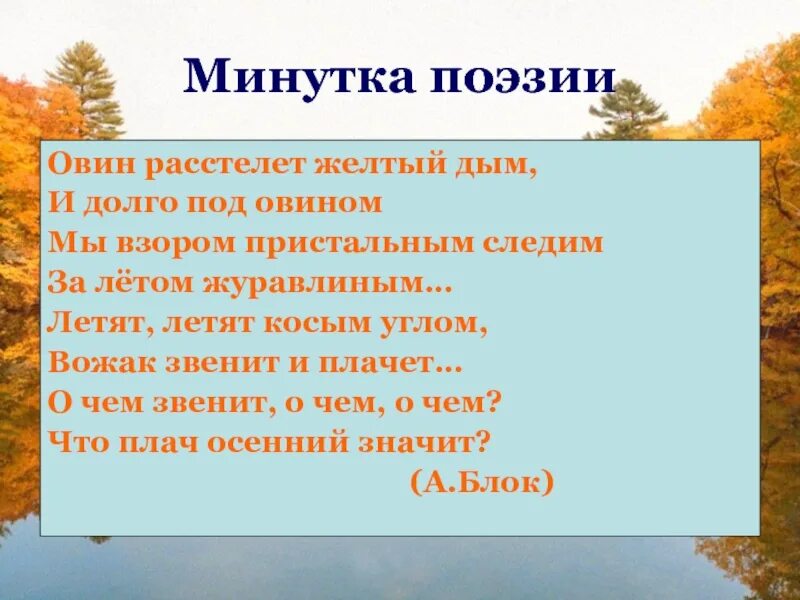 Минутка поэзии

Овин расстелет желтый дым,
И долго под овином
Мы взором пристальным следим
За лётом журавлиным...
Летят, летят косым углом,
Вожак звенит и плачет...
О чем звенит, о чем, о чем?
Что плач осенний значит?
(А.Блок)